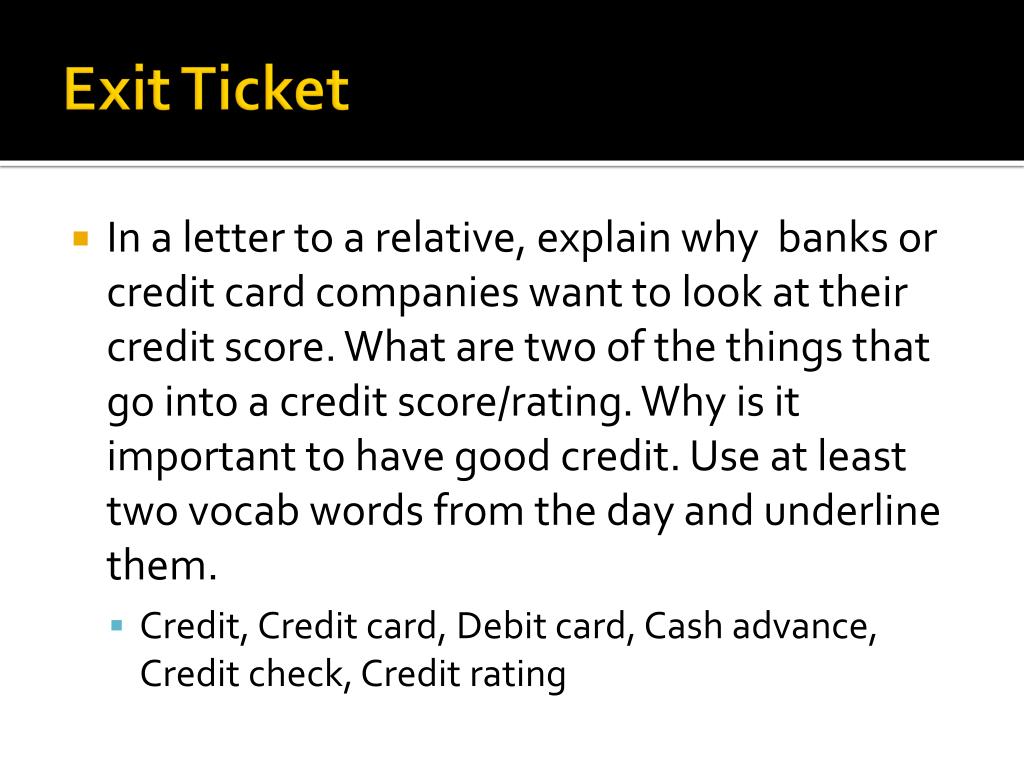 Exit Ticket

In a letter to a relative, explain why banks or credit card companies want to look at their credit score. What are two of the things that go into a credit score/rating. Why is it important to have good credit. Use at least two vocab words from the day and underline them.

Credit, Credit card, Debit card, Cash advance, Credit check, Credit rating